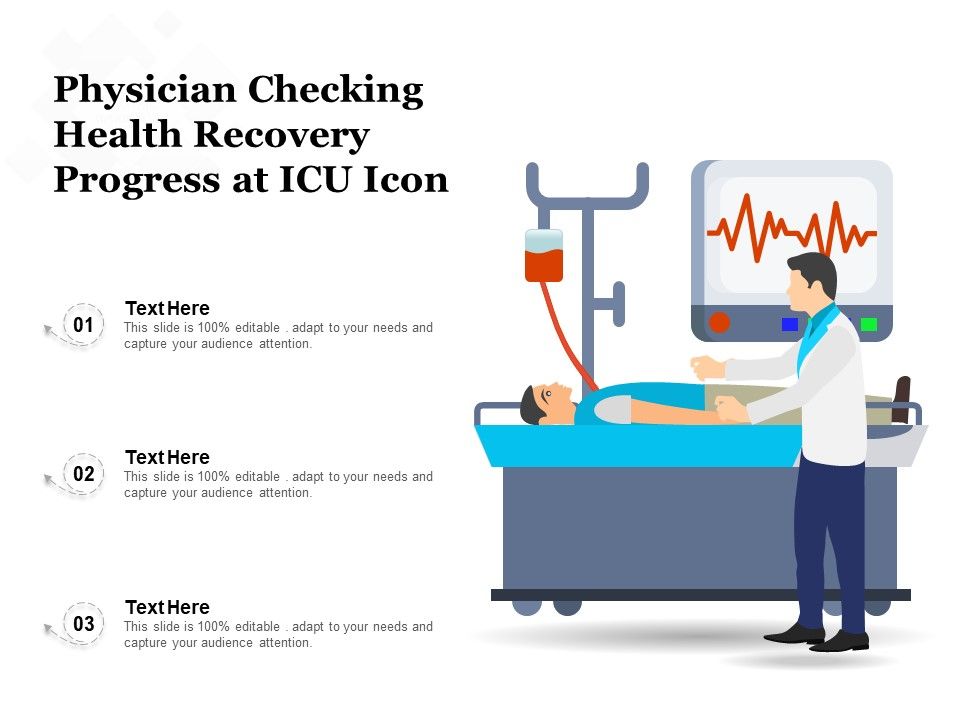 Physician Checking Health Recovery Progress at ICU Icon

01
Text Here
This slide is 100% editable . adapt to your needs and capture your audience attention.

02
Text Here
This slide is 100% editable . adapt to your needs and capture your audience attention.

03
Text Here
This slide is 100% editable . adapt to your needs and capture your audience attention.